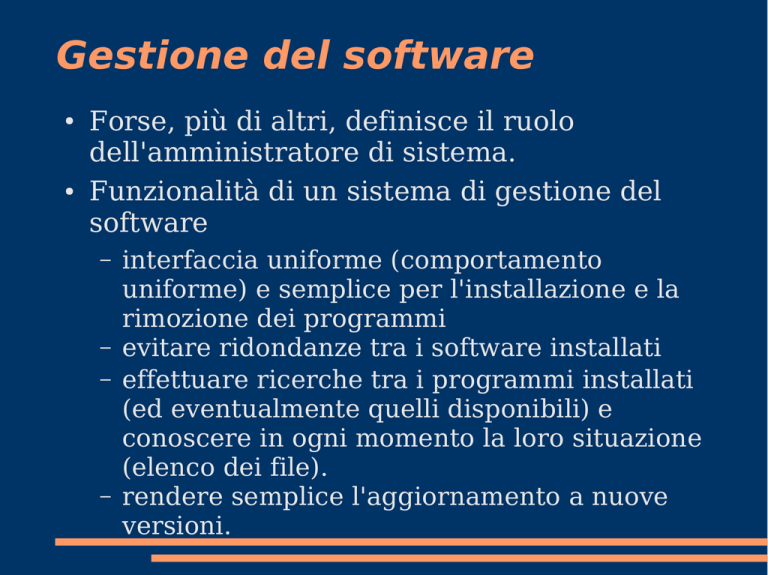 Gestione del software

• Forse, più di altri, definisce il ruolo dell'amministratore di sistema.

• Funzionalità di un sistema di gestione del software

– interfaccia uniforme (comportamento uniforme) e semplice per l'installazione e la rimozione dei programmi

– evitare ridondanze tra i software installati

– effettuare ricerche tra i programmi installati (ed eventualmente quelli disponibili) e conoscere in ogni momento la loro situazione (elenco dei file).

– rendere semplice l'aggiornamento a nuove versioni.